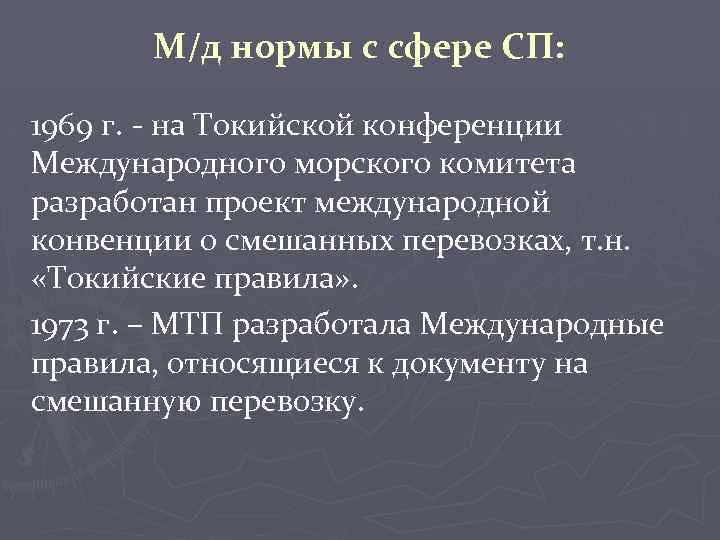 М/д нормы с сфере СП:

1969 г. - на Токийской конференции Международного морского комитета разработан проект международной конвенции о смешанных перевозках, т.н. «Токийские правила».

1973 г. – МТП разработала Международные правила, относящиеся к документу на смешанную перевозку.